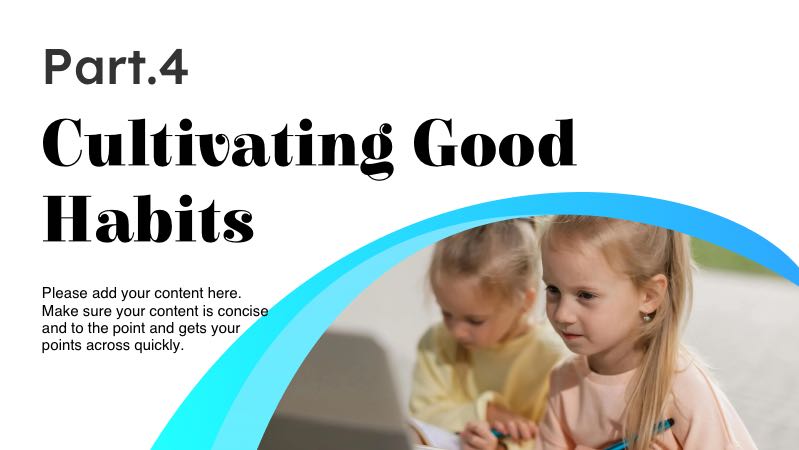 Part.4

Cultivating Good Habits

Please add your content here. Make sure your content is concise and to the point and gets your points across quickly.